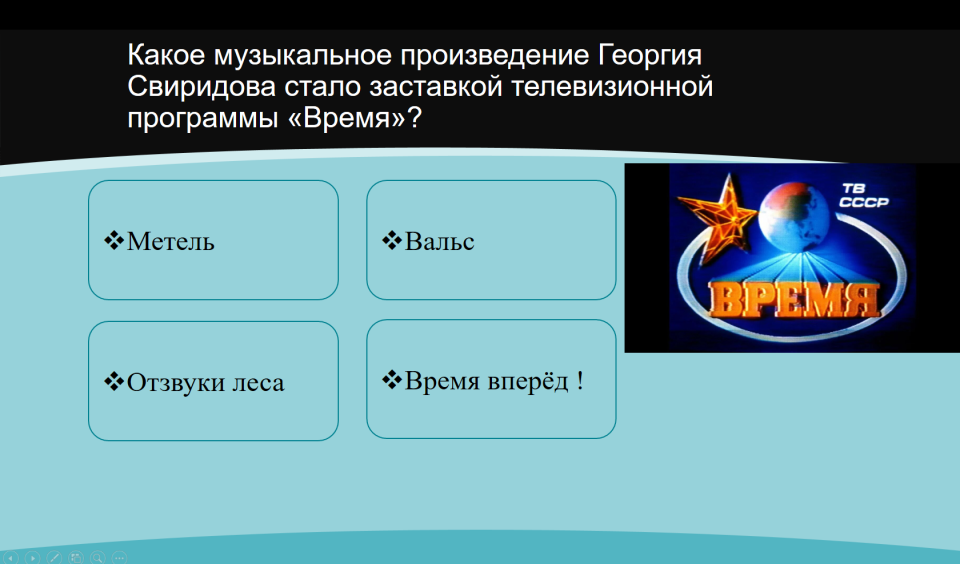 Какое музыкальное произведение Георгия Свиридова стало заставкой телевизионной программы «Время»?

❖Метель

❖Вальс

❖Отзвуки леса

❖Время вперёд !

ТВ СССР

ВРЕМЯ